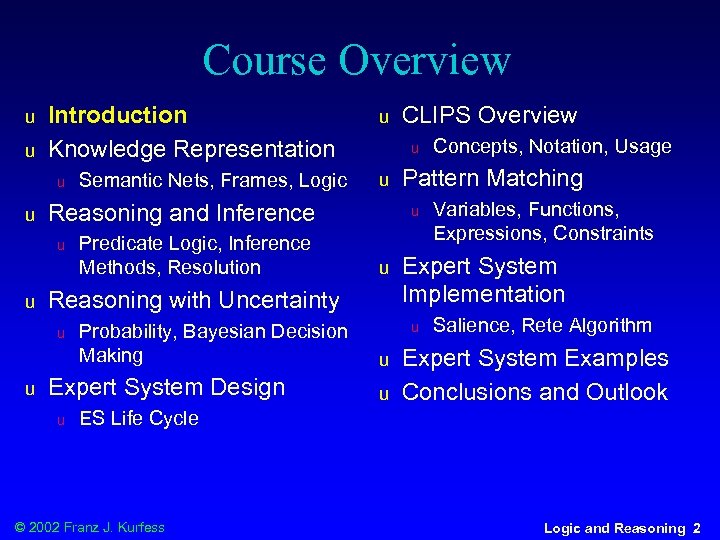 Course Overview

u Introduction
u Knowledge Representation
u Semantic Nets, Frames, Logic
u Reasoning and Inference
u Predicate Logic, Inference Methods, Resolution
u Reasoning with Uncertainty
u Probability, Bayesian Decision Making
u Expert System Design
u ES Life Cycle

u CLIPS Overview
u Concepts, Notation, Usage
u Pattern Matching
u Variables, Functions, Expressions, Constraints
u Expert System Implementation
u Salience, Rete Algorithm
u Expert System Examples
u Conclusions and Outlook

© 2002 Franz J. Kurfess

Logic and Reasoning 2